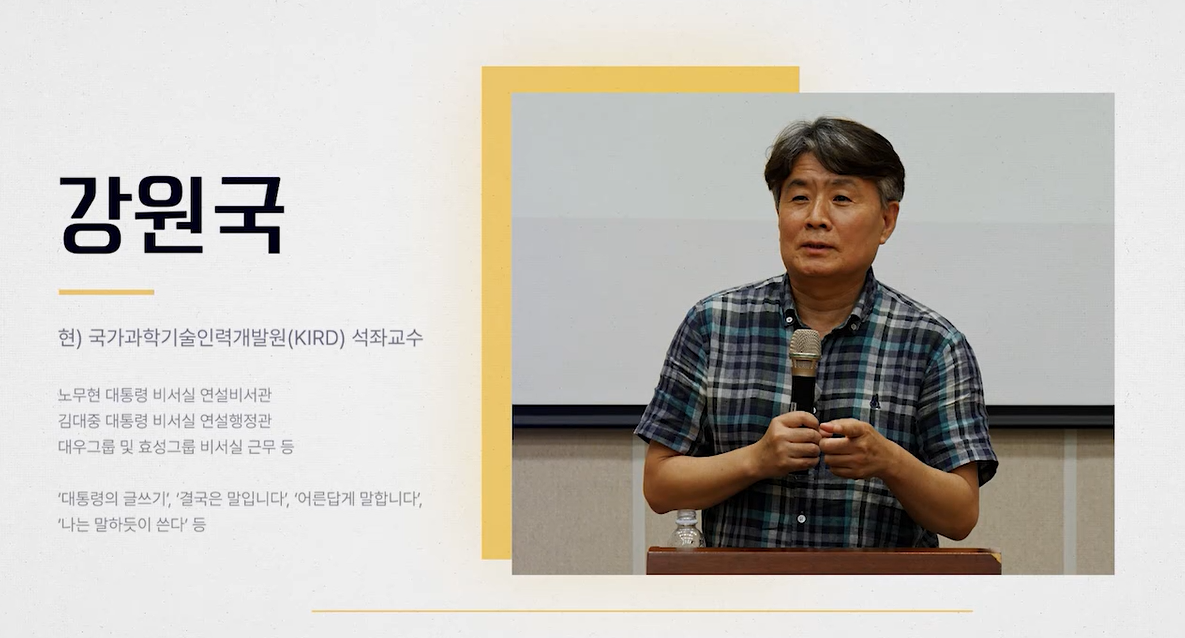 강원국

현) 국가과학기술인력개발원(KIRD) 석좌교수

노무현 대통령 비서실 연설비서관
김대중 대통령 비서실 연설행정관
대우그룹 및 효성그룹 비서실 근무 등

'대통령의 글쓰기', '결국은 말입니다', '어른답게 말합니다',
'나는 말하듯이 쓴다' 등